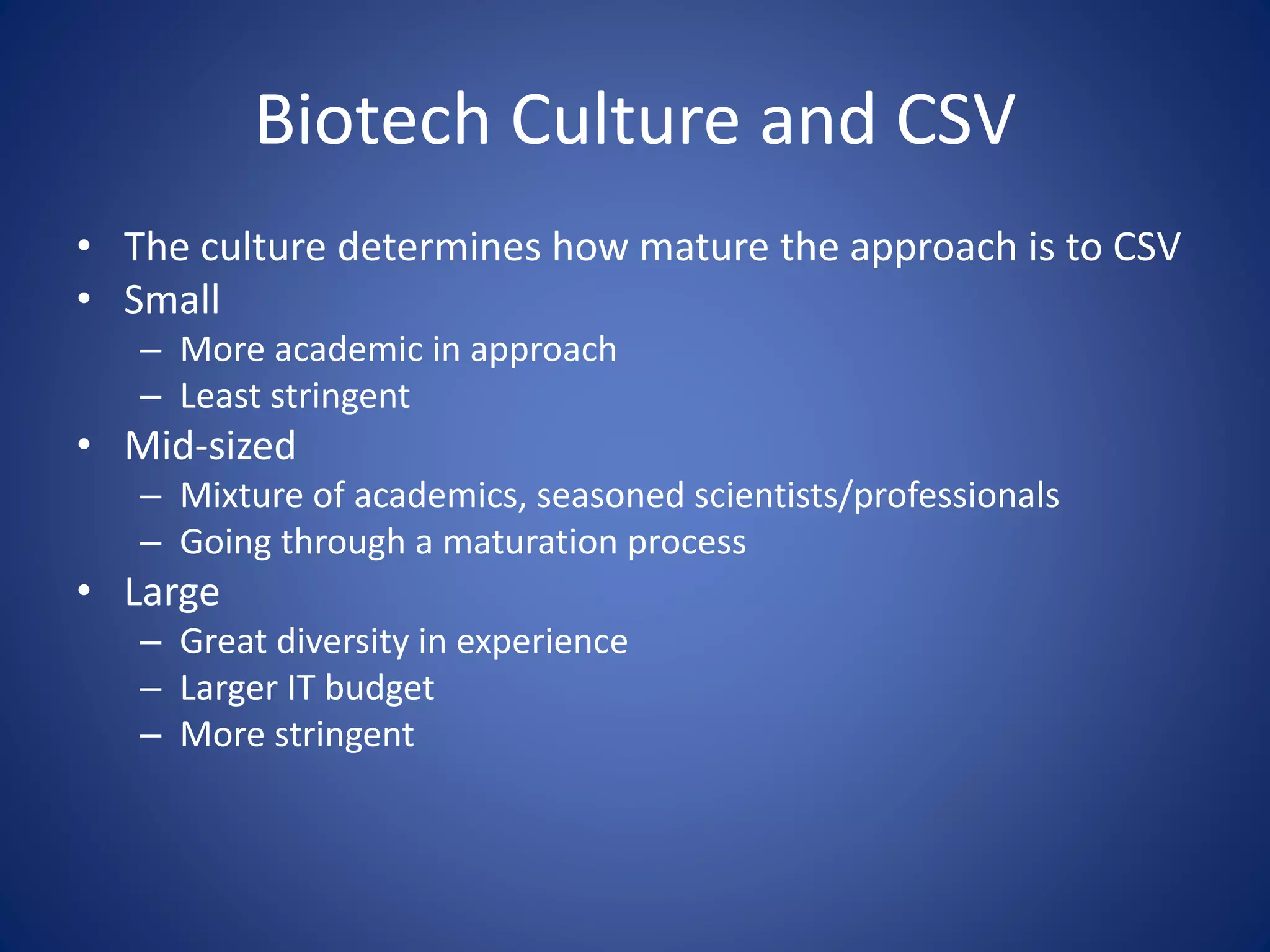 Biotech Culture and CSV

• The culture determines how mature the approach is to CSV
• Small
– More academic in approach
– Least stringent
• Mid-sized
– Mixture of academics, seasoned scientists/professionals
– Going through a maturation process
• Large
– Great diversity in experience
– Larger IT budget
– More stringent